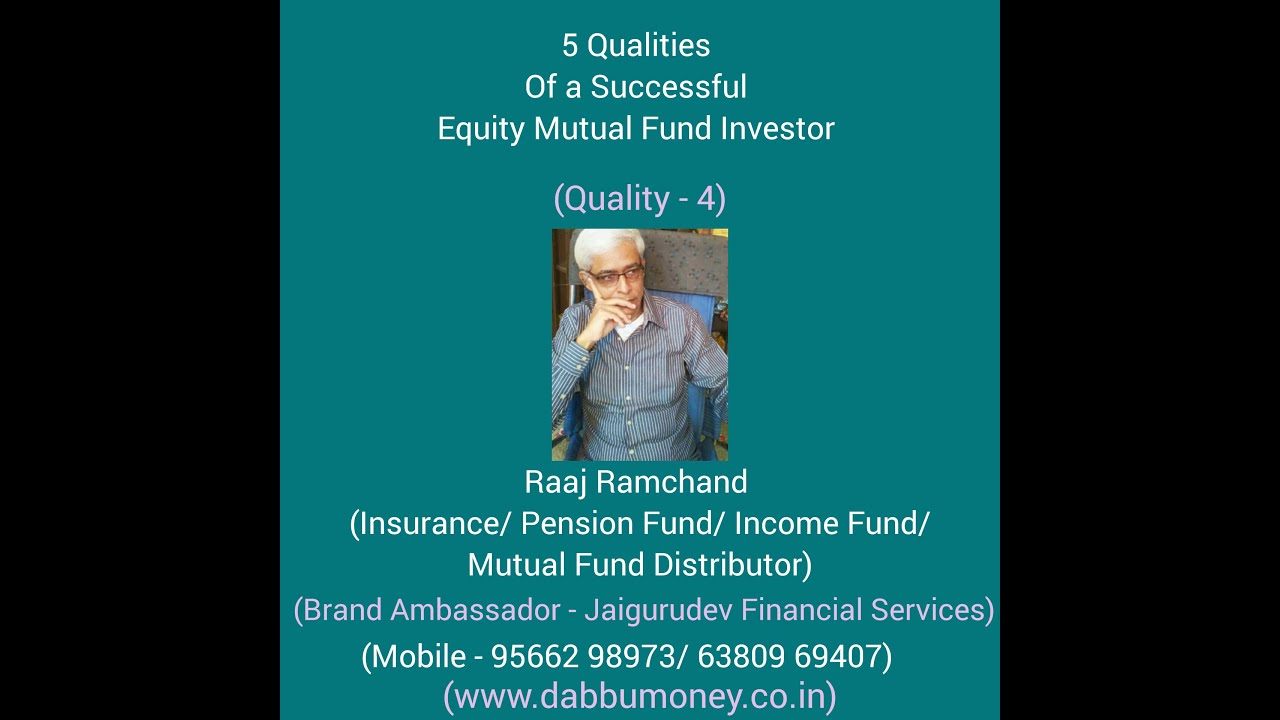 5 Qualities
Of a Successful
Equity Mutual Fund Investor

(Quality - 4)

Raaj Ramchand
(Insurance/ Pension Fund/ Income Fund/ Mutual Fund Distributor)

(Brand Ambassador - Jaigurudev Financial Services)

(Mobile - 95662 98973/ 63809 69407)

(www.dabbumoney.co.in)